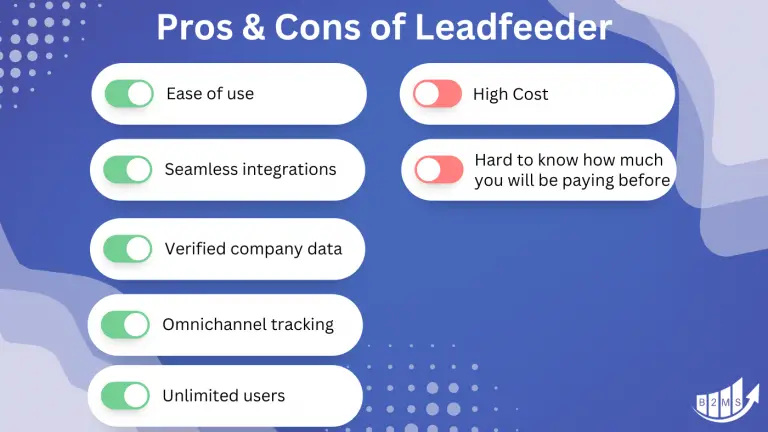 Pros & Cons of Leadfeeder

Ease of use

Seamless integrations

Verified company data

Omnichannel tracking

Unlimited users

High Cost

Hard to know how much you will be paying before

B2MS